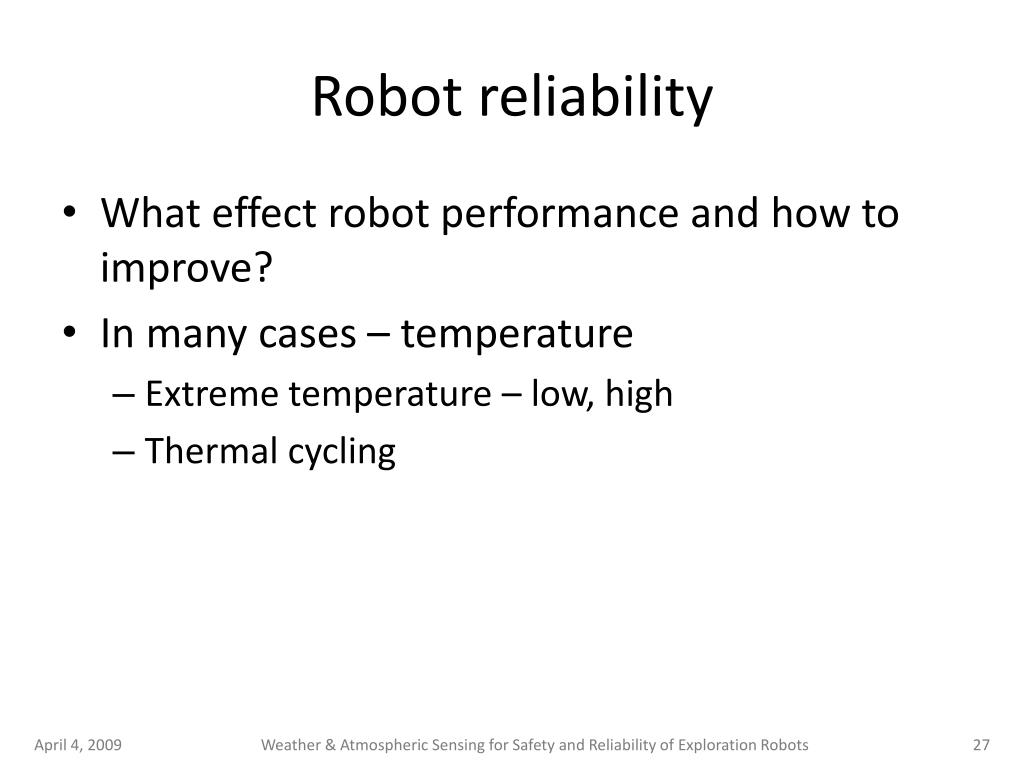 Robot reliability

• What effect robot performance and how to improve?
• In many cases – temperature
– Extreme temperature – low, high
– Thermal cycling

April 4, 2009

Weather & Atmospheric Sensing for Safety and Reliability of Exploration Robots

27